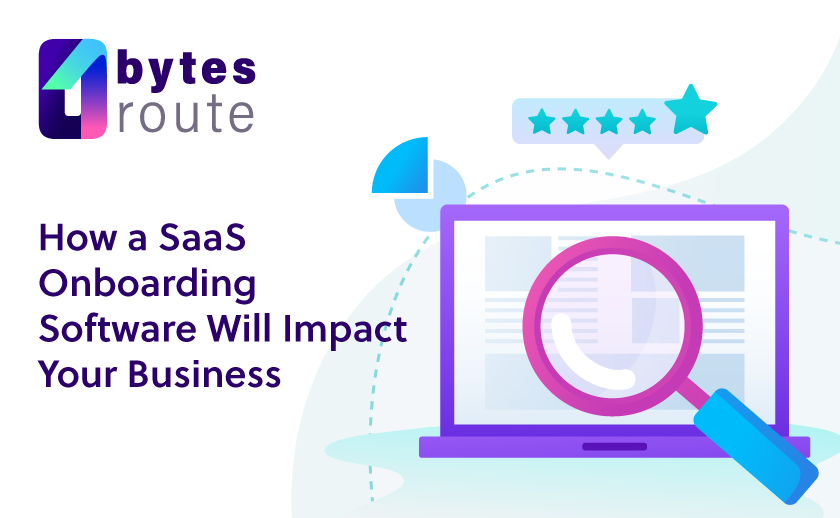 bytes
route

How a SaaS Onboarding Software Will Impact Your Business